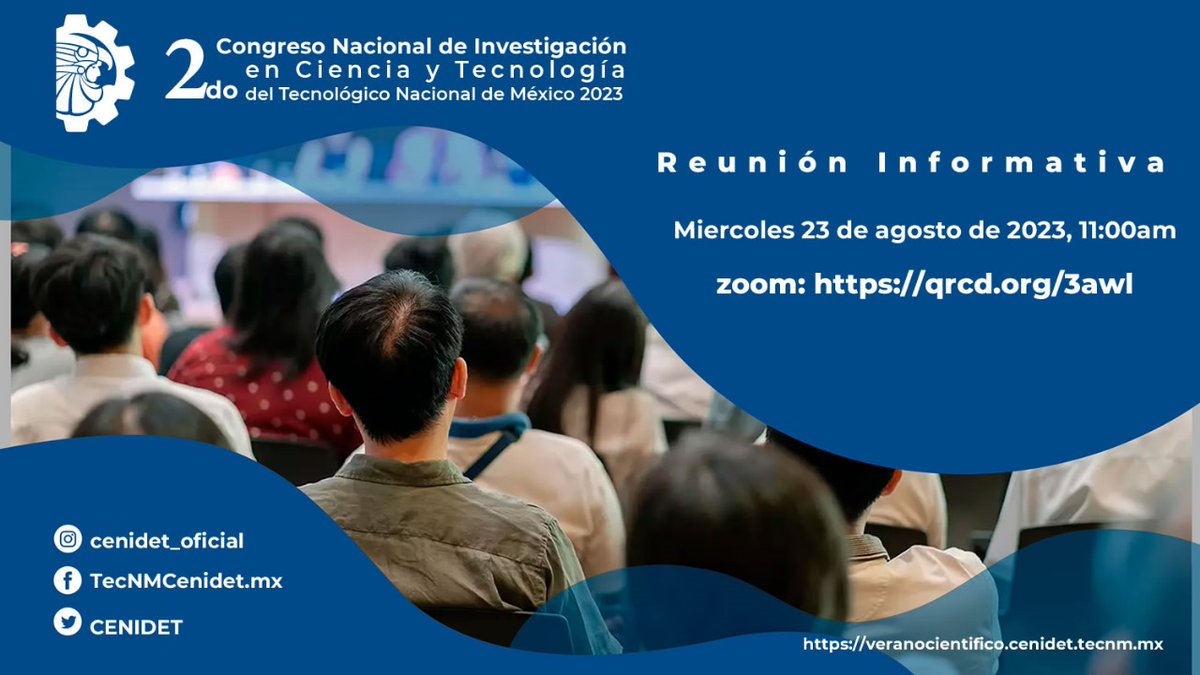 2do Congreso Nacional de Investigación en Ciencia y Tecnología del Tecnológico Nacional de México 2023

Reunión Informativa

Miercoles 23 de agosto de 2023, 11:00am

zoom: https://qrcd.org/3awl

cenidet_oficial

TecNMCenidet.mx

CENIDET

https://veranocientifico.cenidet.tecnm.mx